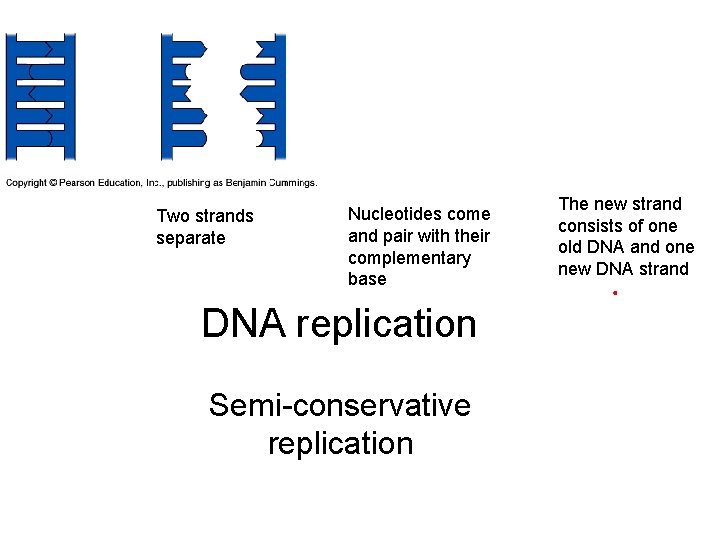 Copyright © Pearson Education, Inc., publishing as Benjamin Cummings.

Two strands separate

Nucleotides come and pair with their complementary base

The new strand consists of one old DNA and one new DNA strand

DNA replication

Semi-conservative replication